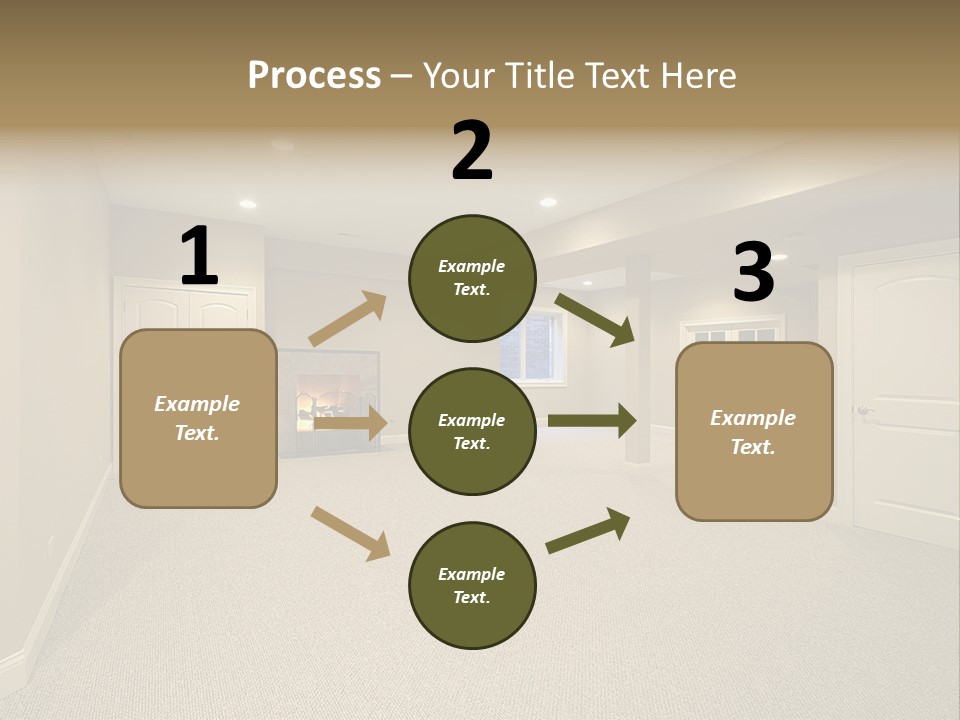 Process – Your Title Text Here

1

Example Text.

2

Example Text.

Example Text.

Example Text.

3

Example Text.